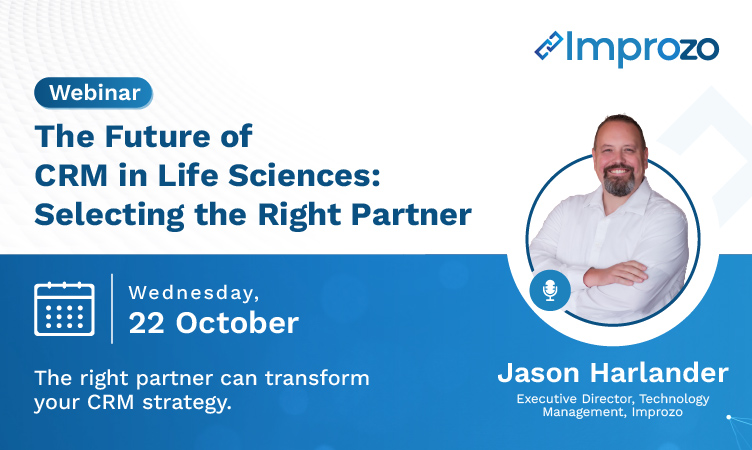 Improzo

Webinar

The Future of CRM in Life Sciences: Selecting the Right Partner

Wednesday,
22 October

The right partner can transform your CRM strategy.

Jason Harlander
Executive Director, Technology Management, Improzo